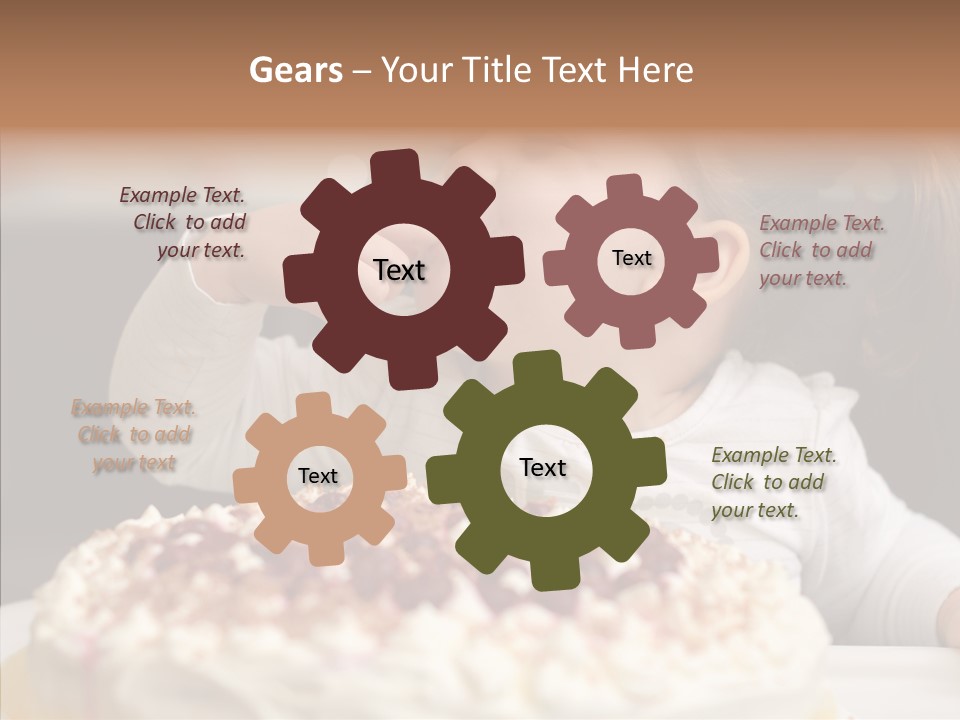 Gears – Your Title Text Here

Example Text. Click to add your text.

Text

Text

Example Text. Click to add your text.

Example Text. Click to add your text

Text

Text

Example Text. Click to add your text.